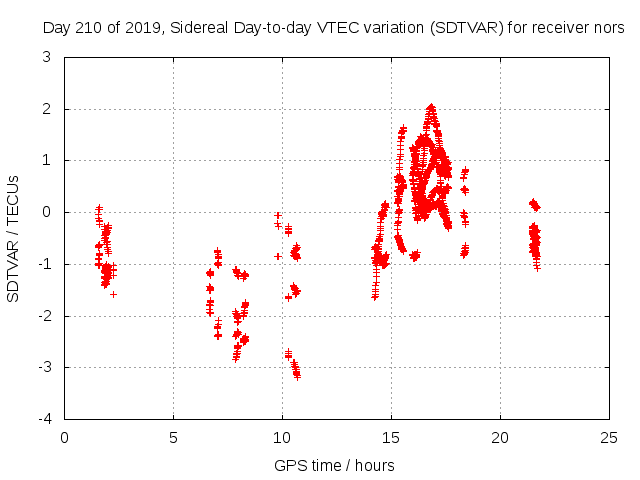 Day 210 of 2019, Sidereal Day-to-day VTEC variation (SDTVAR) for receiver nors

SDTVAR / TECUs

3
2
1
0
-1
-2
-3
-4

0
5
10
15
20
25

GPS time / hours